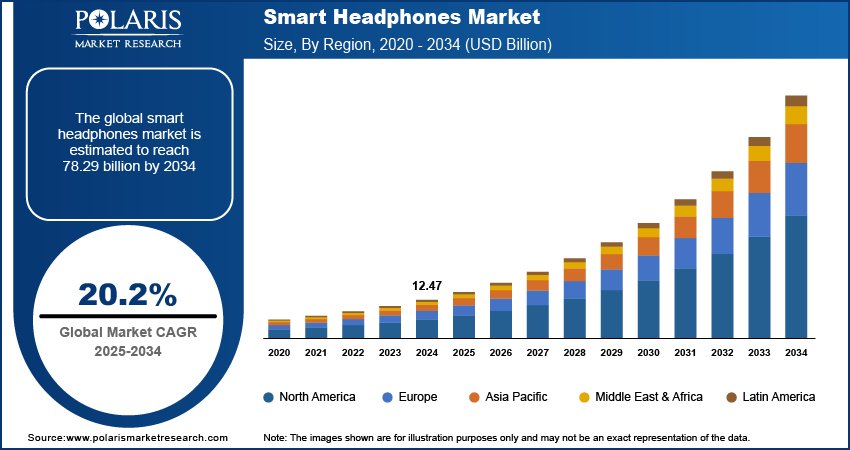 POLARIS
MARKET RESEARCH

Smart Headphones Market
Size, By Region, 2020 - 2034 (USD Billion)

The global smart headphones market is estimated to reach 78.29 billion by 2034

20.2%
Global Market CAGR 2025-2034

12.47

2020 2021 2022 2023 2024 2025 2026 2027 2028 2029 2030 2031 2032 2033 2034

North America
Europe
Asia Pacific
Middle East & Africa
Latin America

Source:www.polarismarketresearch.com

Note: The images shown are for illustration purposes only and may not be an exact representation of the data.